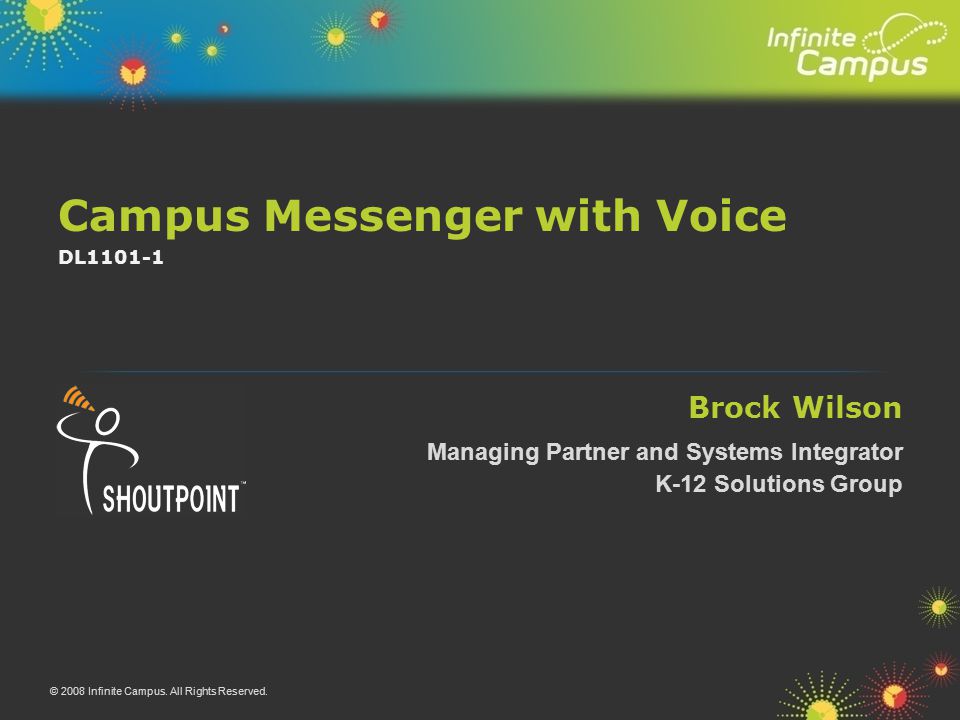 Infinite Campus

Campus Messenger with Voice
DL1101-1

SHOUTPOINT™

Brock Wilson

Managing Partner and Systems Integrator
K-12 Solutions Group

© 2008 Infinite Campus. All Rights Reserved.